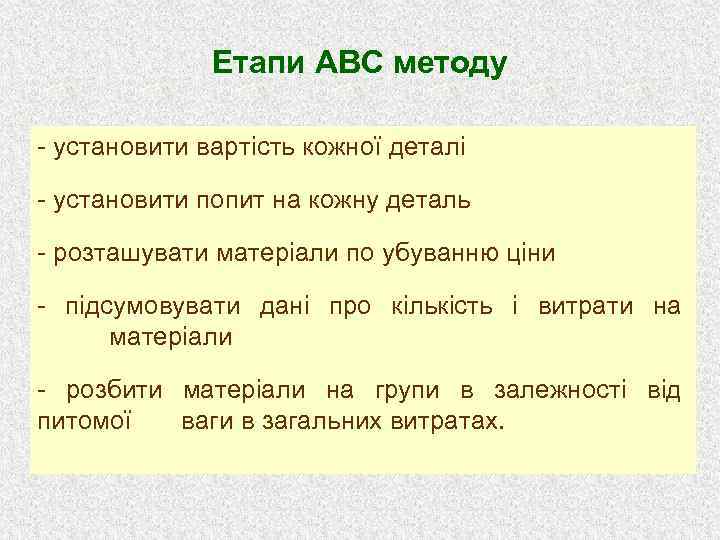 Етапи АВС методу

- установити вартість кожної деталі

- установити попит на кожну деталь

- розташувати матеріали по убуванню ціни

- підсумовувати дані про кількість і витрати на матеріали

- розбити матеріали на групи в залежності від питомої ваги в загальних витратах.